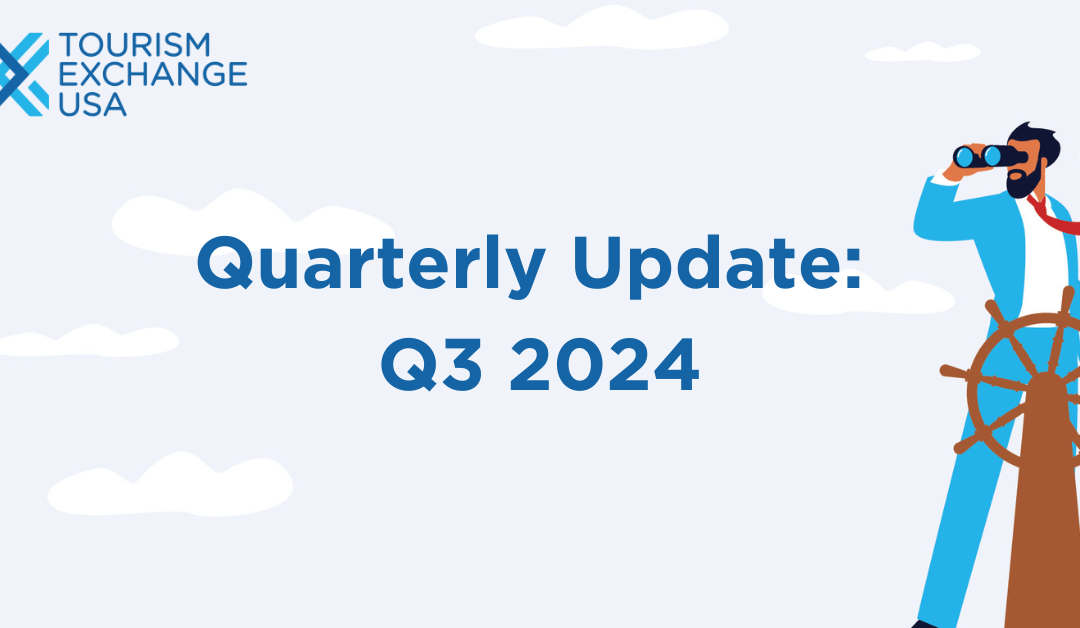 TOURISM EXCHANGE USA

Quarterly Update: Q3 2024